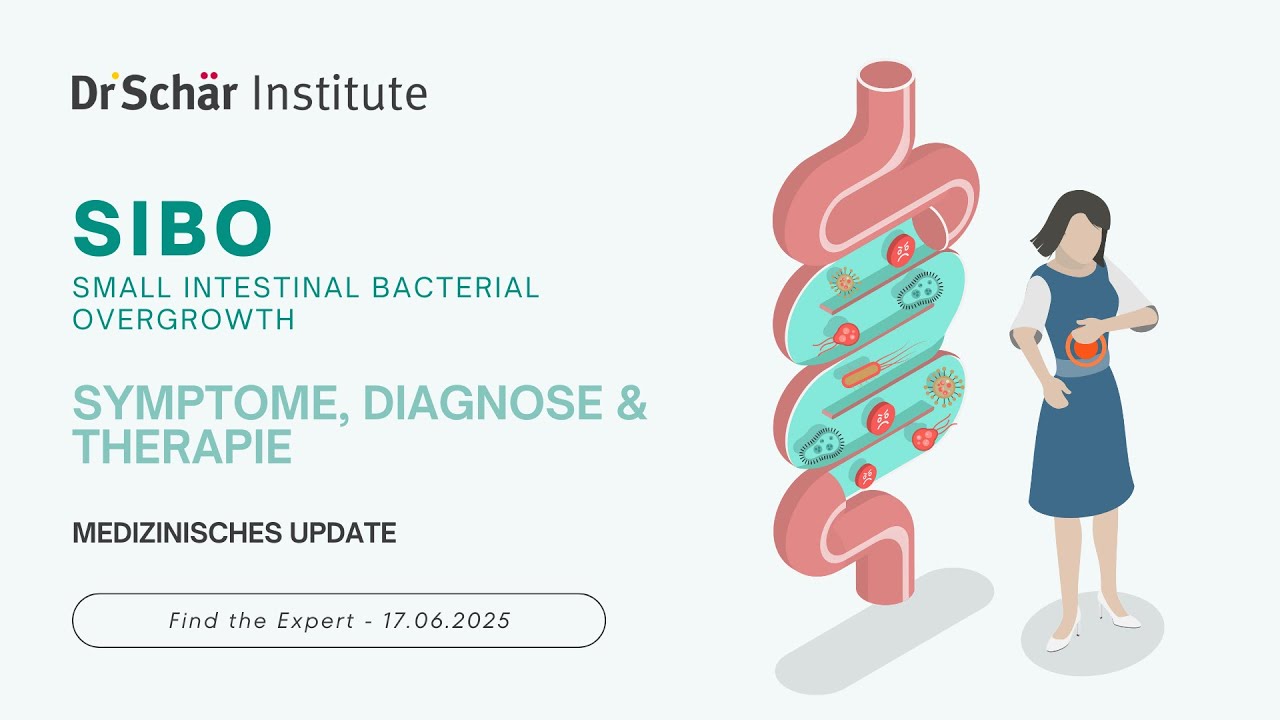 Dr Schär Institute

SIBO
SMALL INTESTINAL BACTERIAL OVERGROWTH

SYMPTOME, DIAGNOSE & THERAPIE

MEDIZINISCHES UPDATE

Find the Expert - 17.06.2025